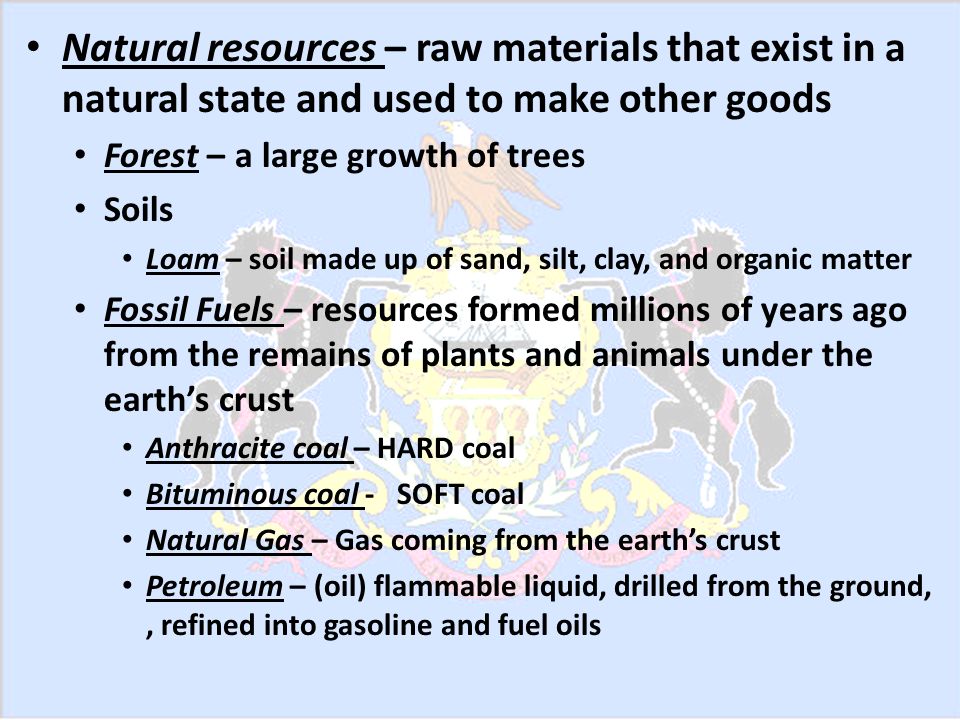 • Natural resources – raw materials that exist in a natural state and used to make other goods

• Forest – a large growth of trees

• Soils

• Loam – soil made up of sand, silt, clay, and organic matter

• Fossil Fuels – resources formed millions of years ago from the remains of plants and animals under the earth's crust

• Anthracite coal – HARD coal

• Bituminous coal - SOFT coal

• Natural Gas – Gas coming from the earth's crust

• Petroleum – (oil) flammable liquid, drilled from the ground, , refined into gasoline and fuel oils